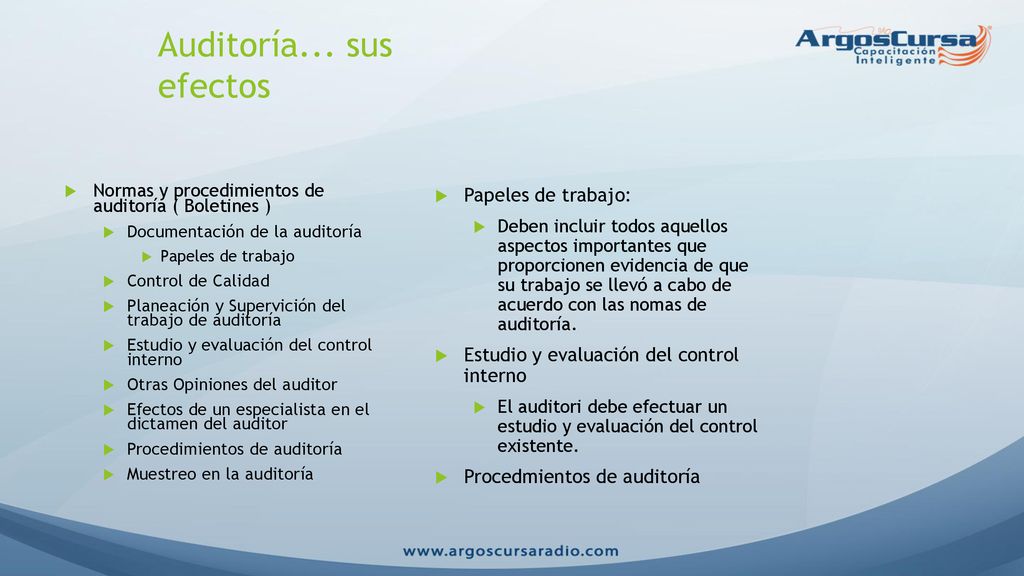 Auditoría... sus efectos

ArgosCursa
Capacitación Inteligente

Normas y procedimientos de auditoría ( Boletines )
Documentación de la auditoría
Papeles de trabajo
Control de Calidad
Planeación y Supervición del trabajo de auditoría
Estudio y evaluación del control interno
Otras Opiniones del auditor
Efectos de un especialista en el dictamen del auditor
Procedimientos de auditoría
Muestreo en la auditoría

Papeles de trabajo:
Deben incluir todos aquellos aspectos importantes que proporcionen evidencia de que su trabajo se llevó a cabo de acuerdo con las nomas de auditoría.
Estudio y evaluación del control interno
El auditori debe efectuar un estudio y evaluación del control existente.
Procedmientos de auditoría

www.argoscursaradio.com